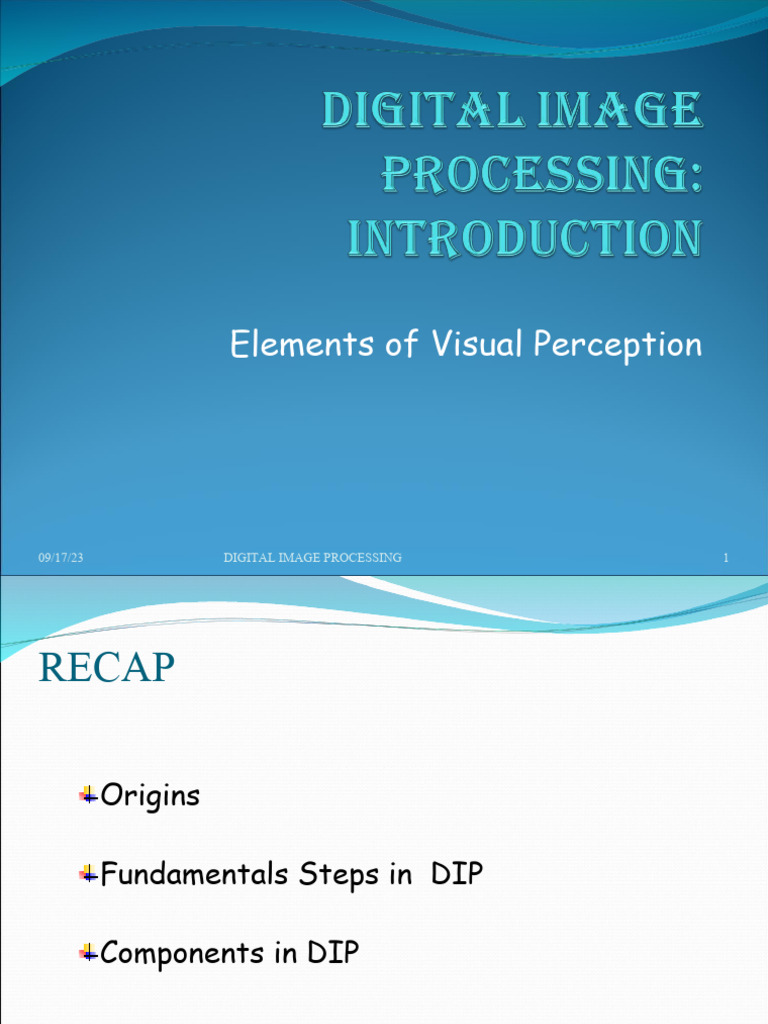 DIGITAL IMAGE PROCESSING: INTRODUCTION

Elements of Visual Perception

09/17/23 DIGITAL IMAGE PROCESSING 1

RECAP

Origins

Fundamentals Steps in DIP

Components in DIP